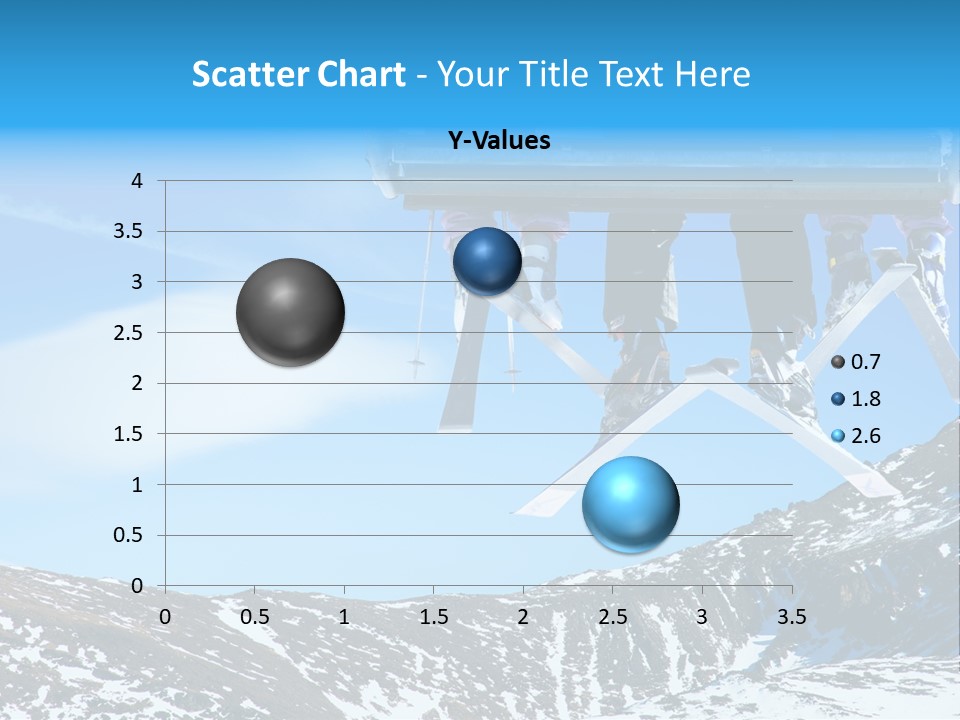 Scatter Chart - Your Title Text Here

Y-Values

4
3.5
3
2.5
2
1.5
1
0.5
0

0 0.5 1 1.5 2 2.5 3 3.5

0.7
1.8
2.6